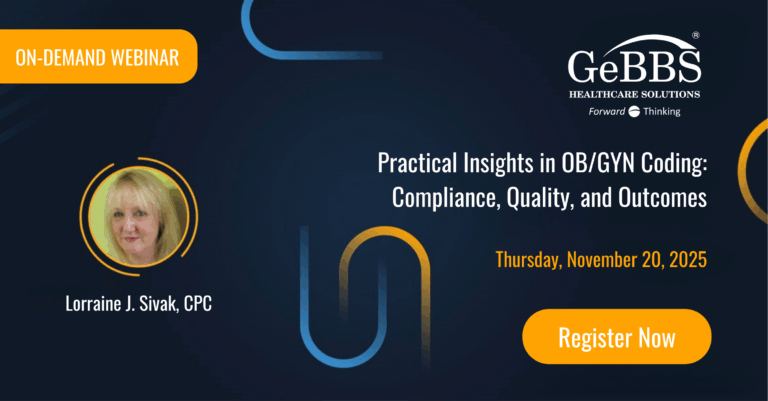 ON-DEMAND WEBINAR

GeBBS®
HEALTHCARE SOLUTIONS
Forward Thinking

Practical Insights in OB/GYN Coding: Compliance, Quality, and Outcomes

Thursday, November 20, 2025

Lorraine J. Sivak, CPC

Register Now